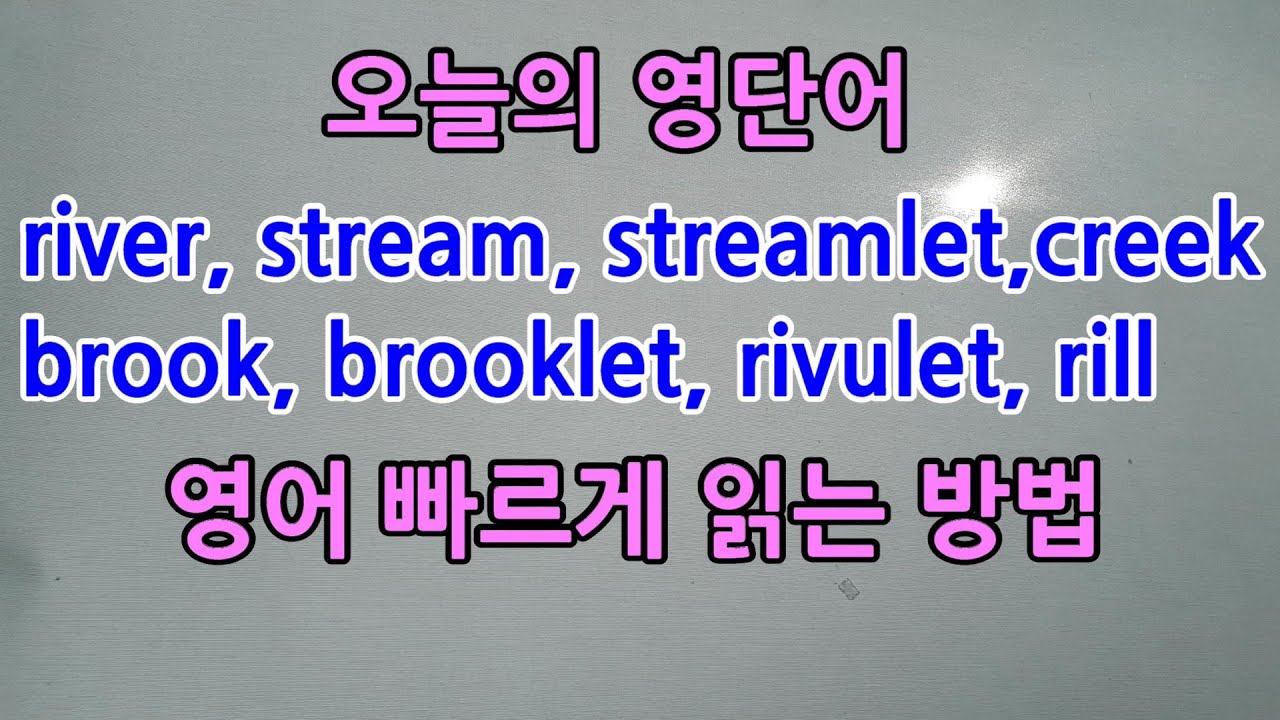 오늘의 영단어

river, stream, streamlet,creek
brook, brooklet, rivulet, rill

영어 빠르게 읽는 방법